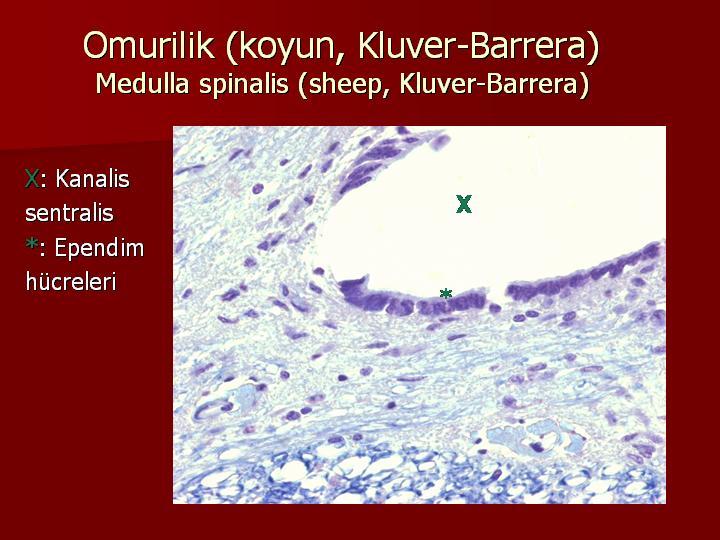 Omurilik (koyun, Kluver-Barrera)
Medulla spinalis (sheep, Kluver-Barrera)

X: Kanalis sentralis
*: Ependim hücreleri

X

*